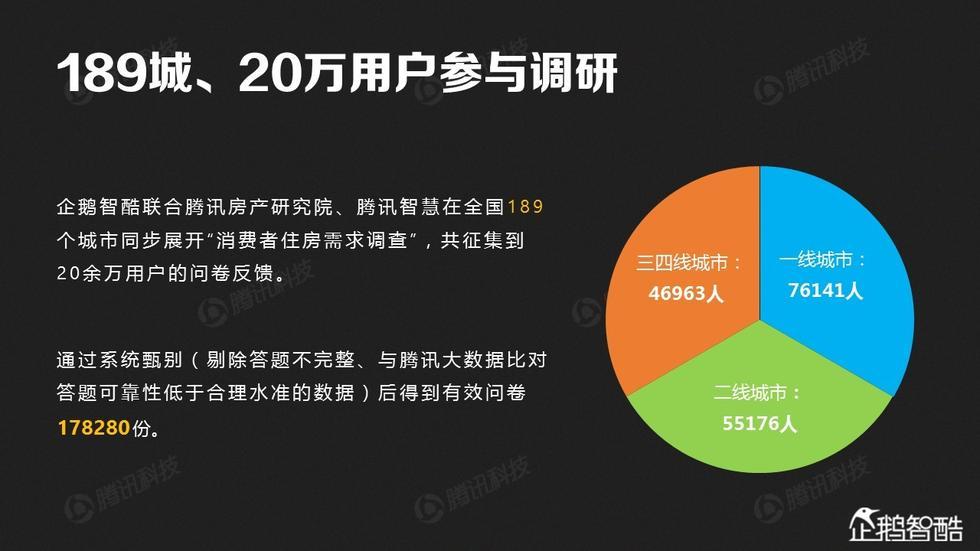 189城、20万用户参与调研

企鹅智酷联合腾讯房产研究院、腾讯智慧在全国189个城市同步展开“消费者住房需求调查”，共征集到20余万用户的问卷反馈。

通过系统甄别（剔除答题不完整、与腾讯大数据比对答题可靠性低于合理水准的数据）后得到有效问卷178280份。

三四线城市：
46963人

一线城市：
76141人

二线城市：
55176人

腾讯科技

企鹅智酷